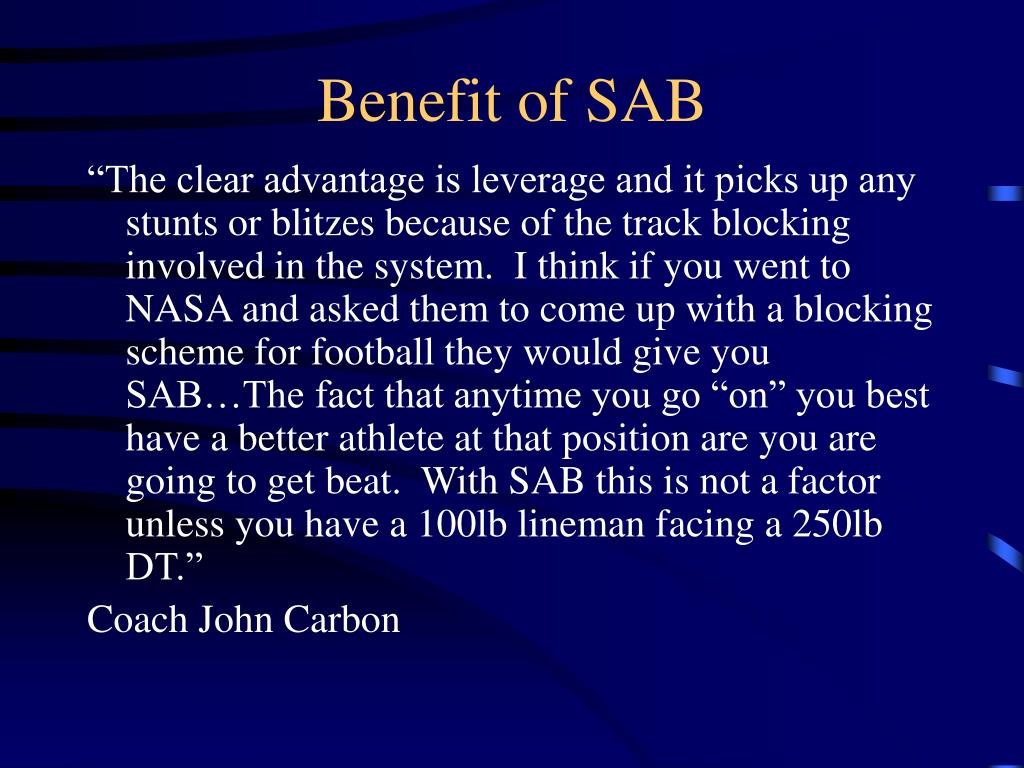 Benefit of SAB

“The clear advantage is leverage and it picks up any stunts or blitzes because of the track blocking involved in the system. I think if you went to NASA and asked them to come up with a blocking scheme for football they would give you SAB…The fact that anytime you go “on” you best have a better athlete at that position are you are going to get beat. With SAB this is not a factor unless you have a 100lb lineman facing a 250lb DT.”

Coach John Carbon